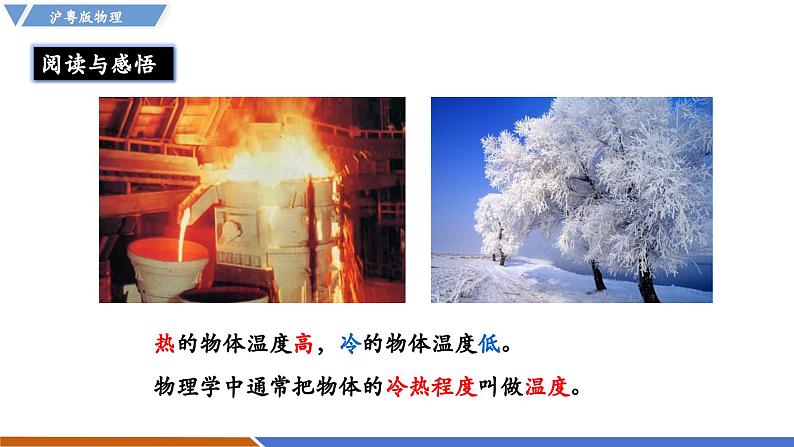 沪粤版物理

阅读与感悟

热的物体温度高，冷的物体温度低。

物理学中通常把物体的冷热程度叫做温度。